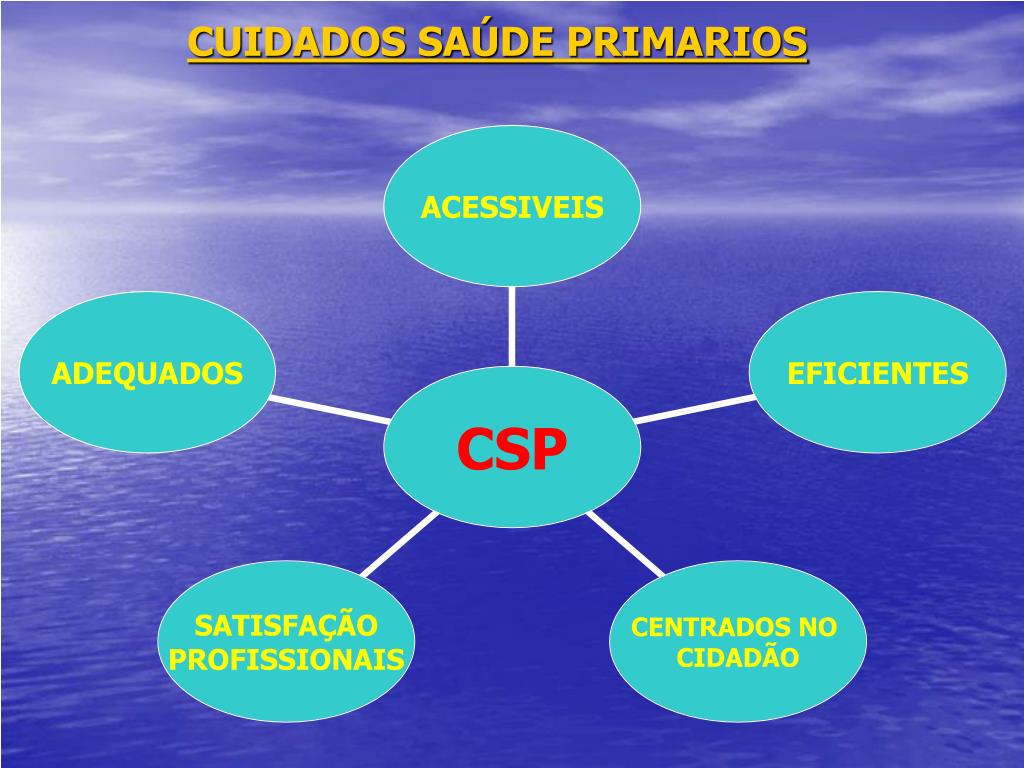 CUIDADOS SAÚDE PRIMARIOS

ACESSIVEIS

ADEQUADOS

EFICIENTES

CSP

SATISFAÇÃO PROFISSIONAIS

CENTRADOS NO CIDADÃO